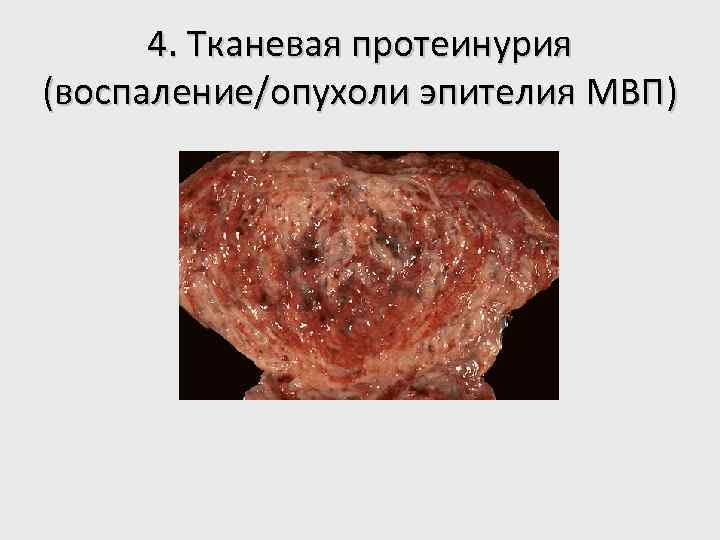 4. Тканевая протеинурия (воспаление/опухоли эпителия МВП)